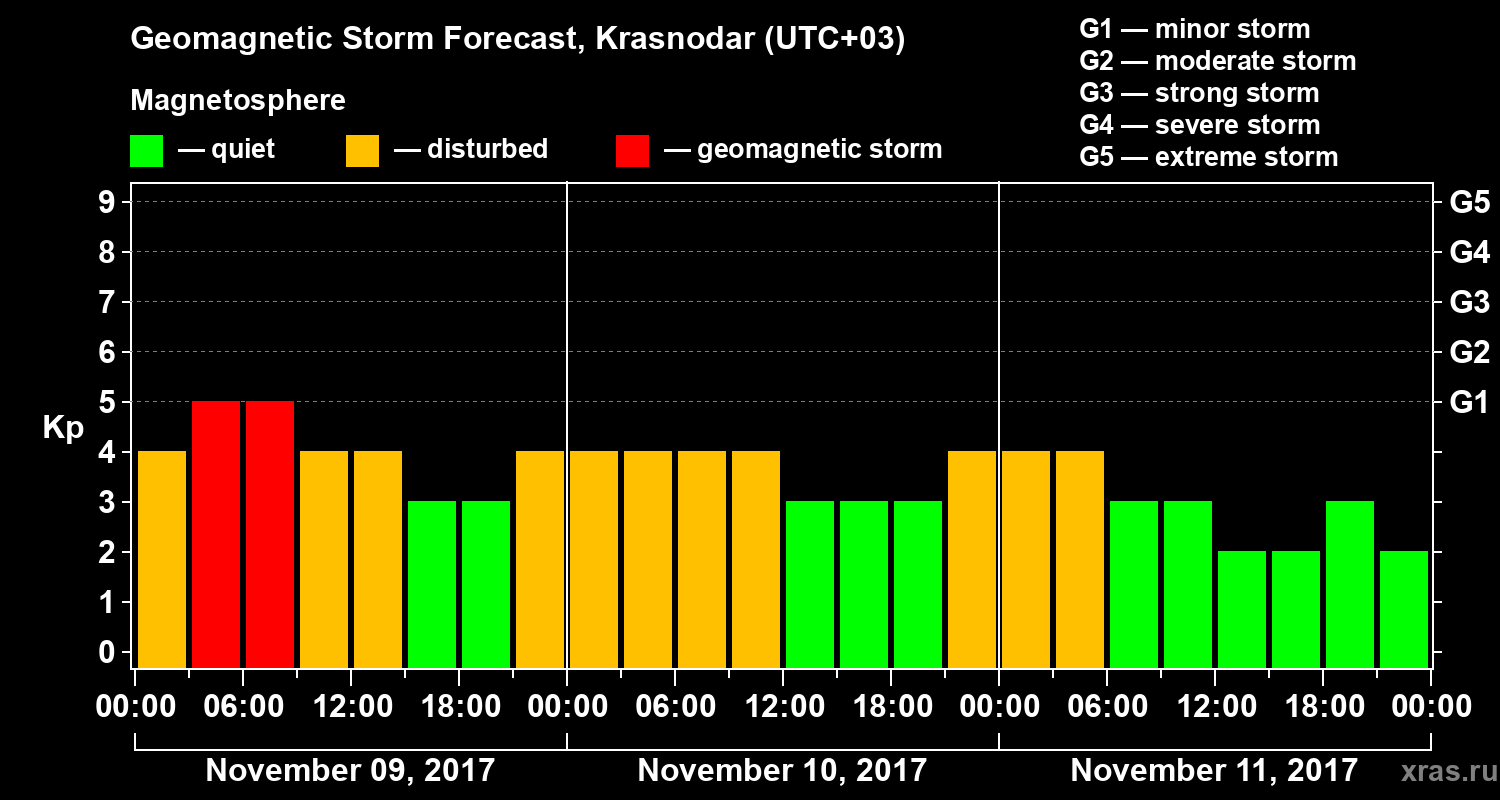 Geomagnetic Storm Forecast, Krasnodar (UTC+03)

Magnetosphere

— quiet — disturbed — geomagnetic storm

G1 — minor storm
G2 — moderate storm
G3 — strong storm
G4 — severe storm
G5 — extreme storm

Kp

9
8
7
6
5
4
3
2
1
0

G5
G4
G3
G2
G1

00:00 06:00 12:00 18:00 00:00 06:00 12:00 18:00 00:00 06:00 12:00 18:00 00:00

November 09, 2017
November 10, 2017
November 11, 2017

xras.ru